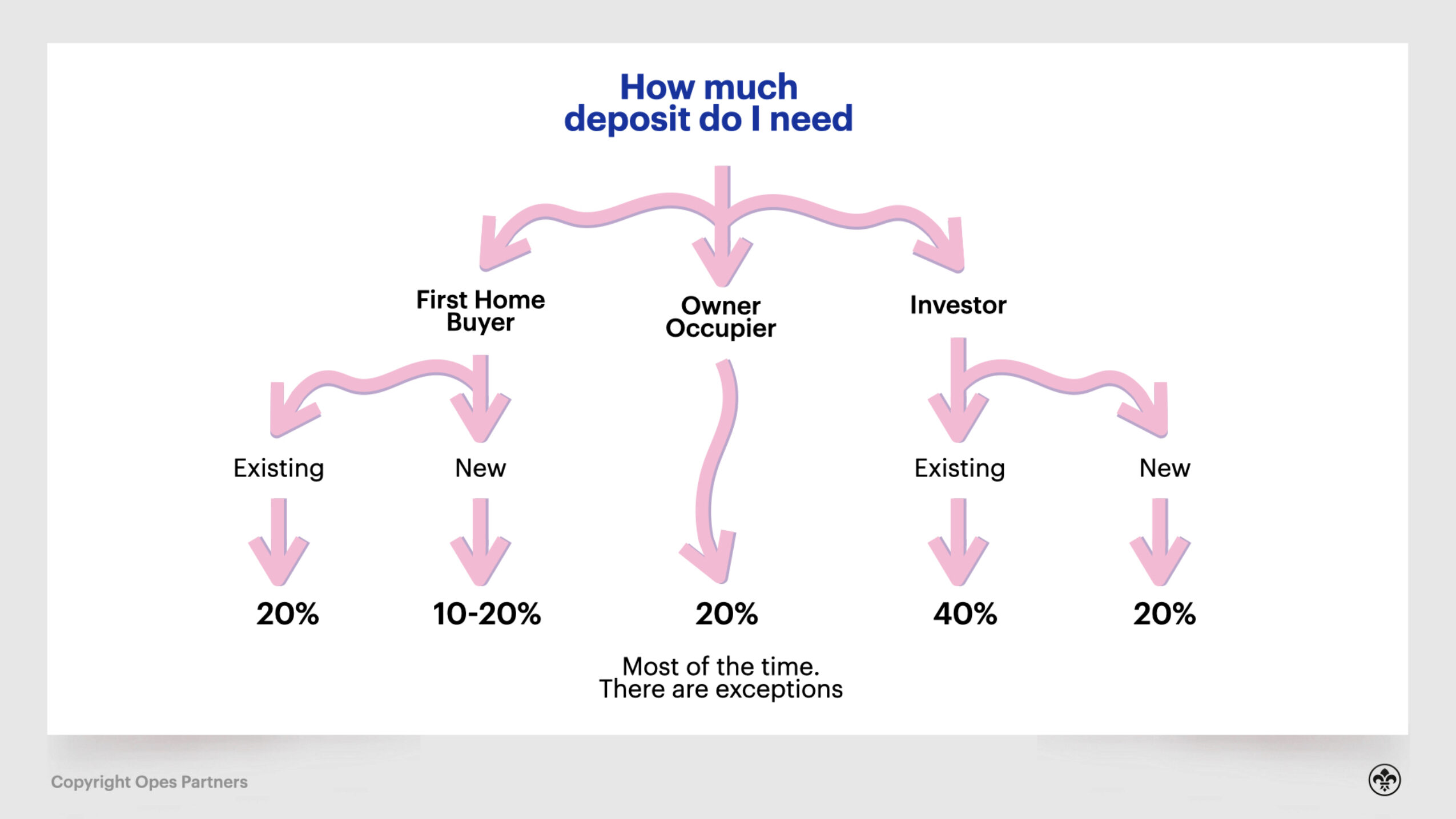 How much deposit do I need

First Home Buyer

Owner Occupier

Investor

Existing

New

Existing

New

20%

10-20%

20%

40%

20%

Most of the time. There are exceptions

Copyright Opes Partners